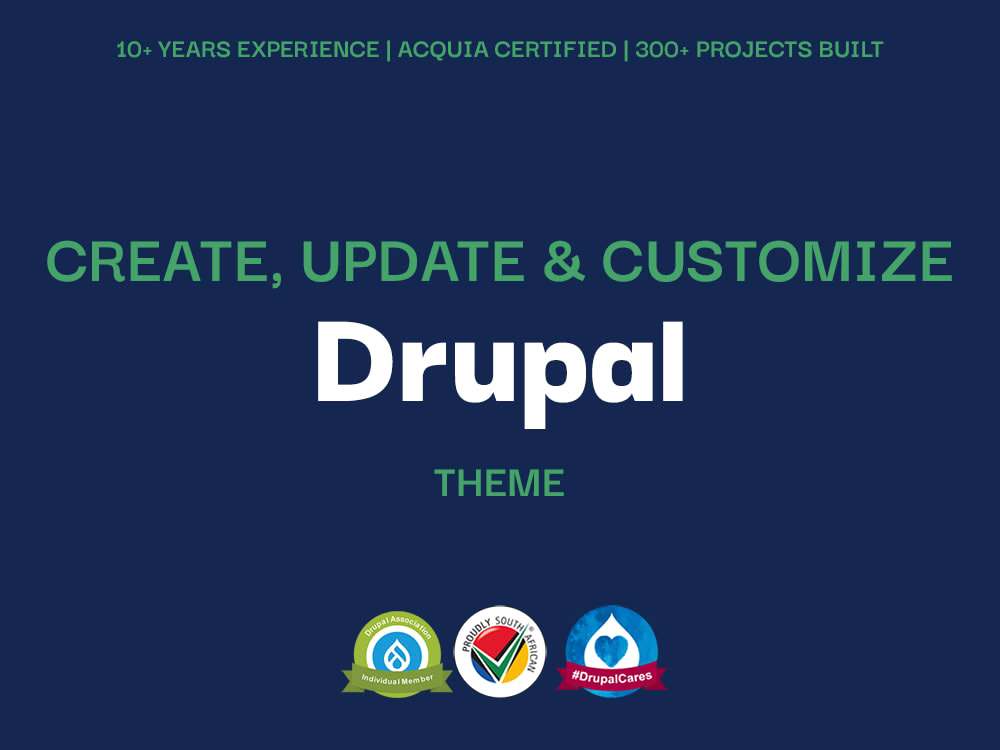 10+ YEARS EXPERIENCE | ACQUIA CERTIFIED | 300+ PROJECTS BUILT

CREATE, UPDATE & CUSTOMIZE

Drupal

THEME

Drupal Association
Individual Member

PROUDLY SOUTH AFRICAN

#DrupalCares